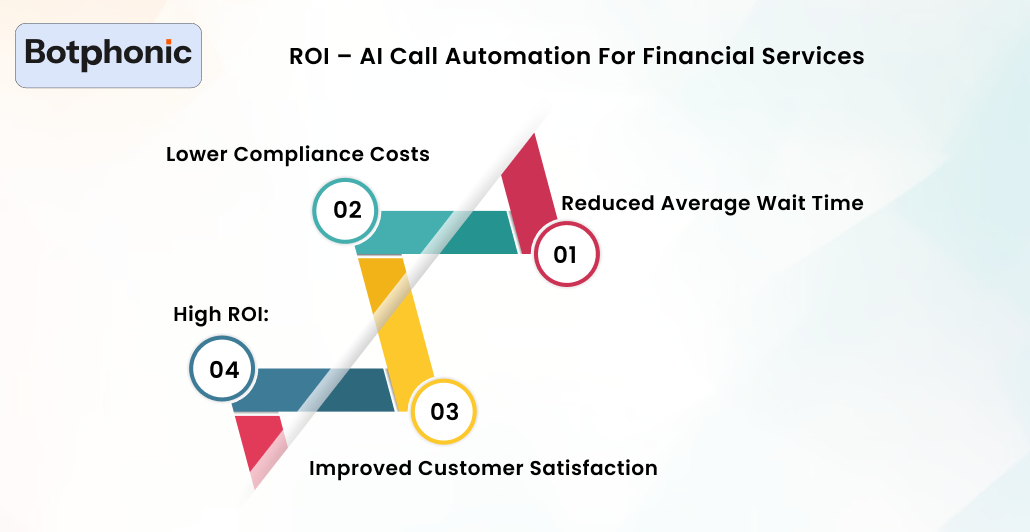 Botphonic

ROI – AI Call Automation For Financial Services

Lower Compliance Costs

02

Reduced Average Wait Time

01

High ROI:

04

03

Improved Customer Satisfaction